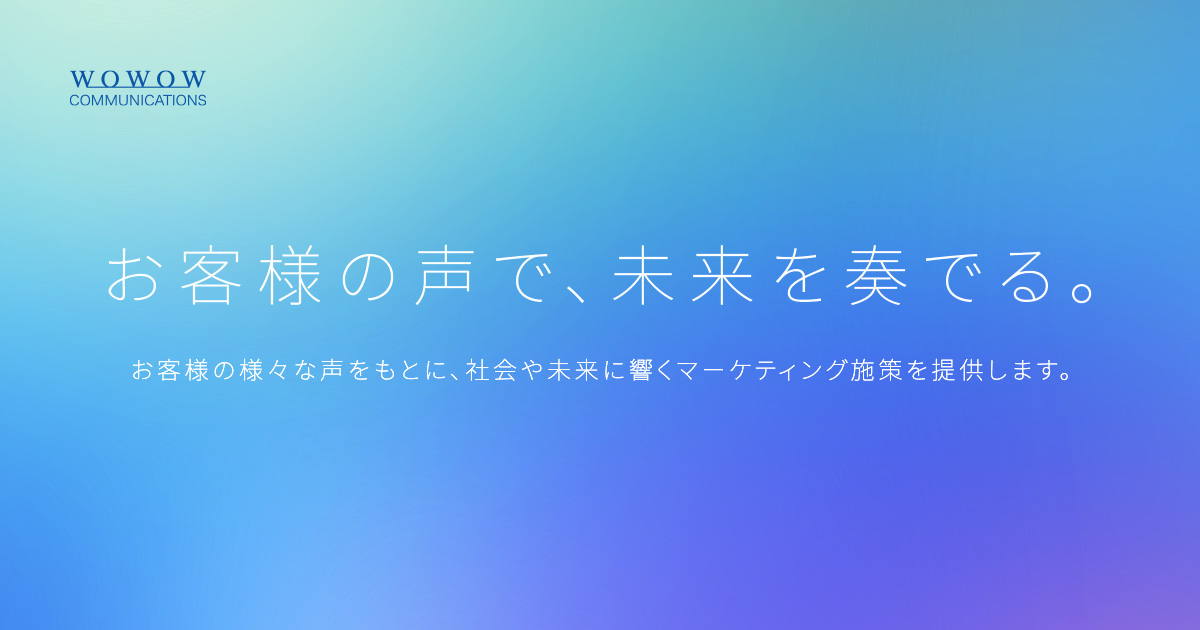 WOWOW
COMMUNICATIONS

お客様の声で、未来を奏でる。

お客様の様々な声をもとに、社会や未来に響くマーケティング施策を提供します。